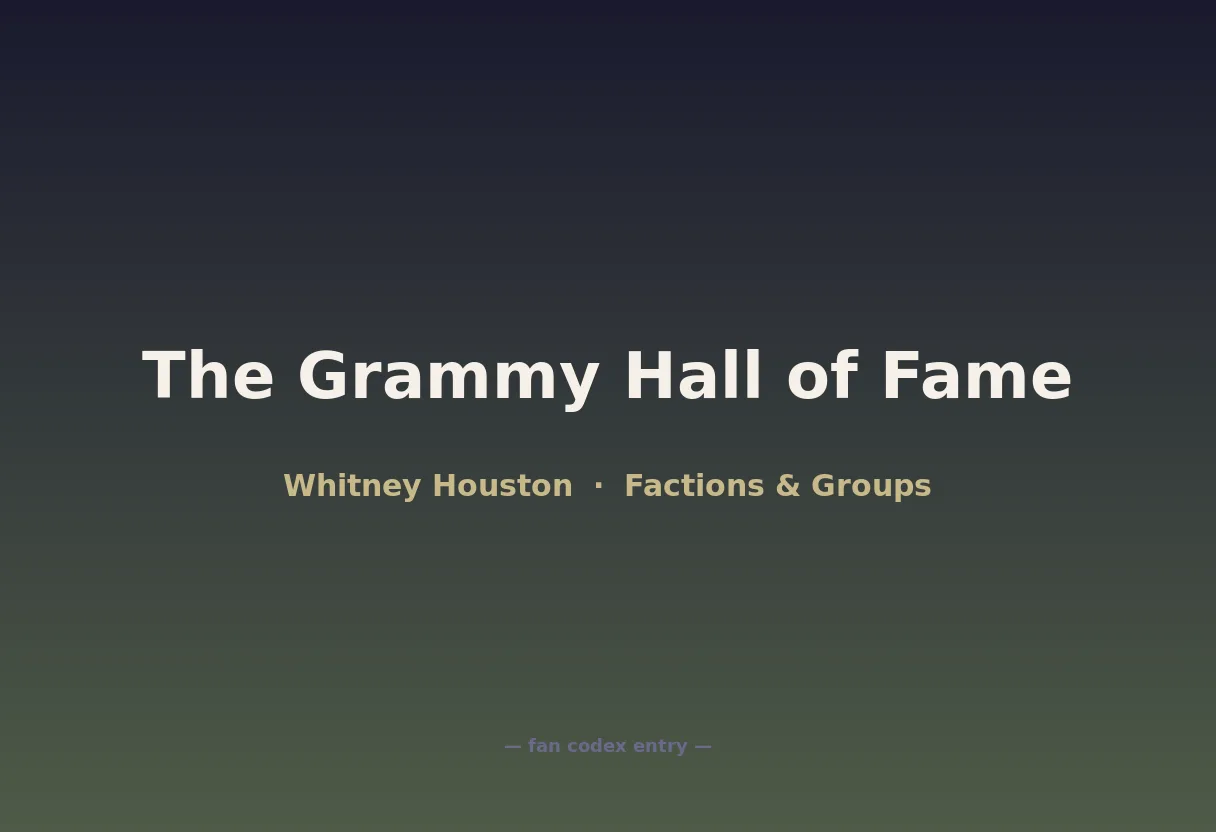 The Grammy Hall of Fame

Whitney Houston · Factions & Groups

— fan codex entry —